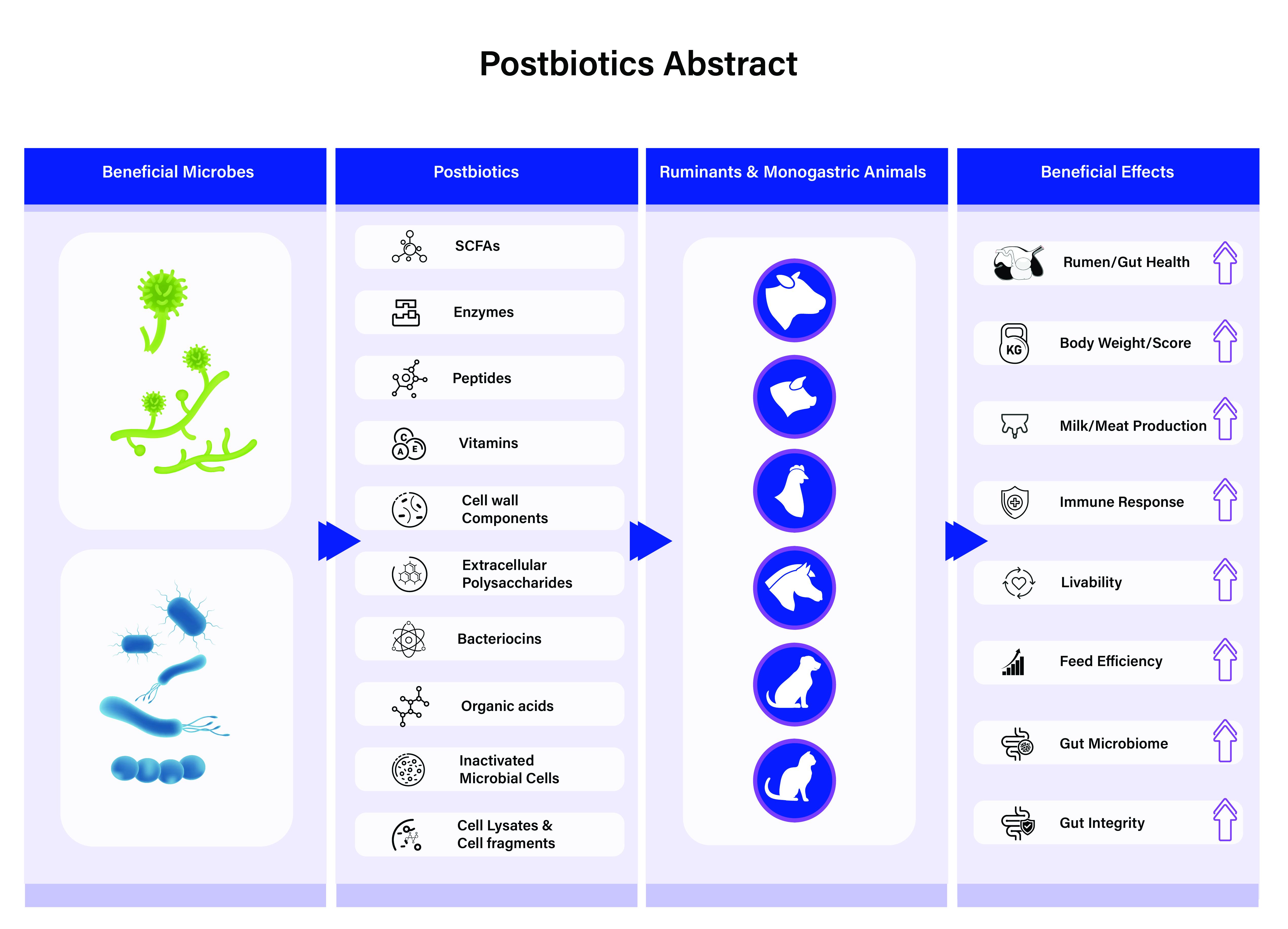 Postbiotics Abstract

Beneficial Microbes

Postbiotics

SCFAs

Enzymes

Peptides

C A E

Vitamins

Cell wall Components

Extracellular Polysaccharides

Bacteriocins

Organic acids

Inactivated Microbial Cells

Cell Lysates & Cell fragments

Ruminants & Monogastric Animals

Beneficial Effects

Rumen/Gut Health

KG

Body Weight/Score

Milk/Meat Production

Immune Response

Livability

Feed Efficiency

Gut Microbiome

Gut Integrity